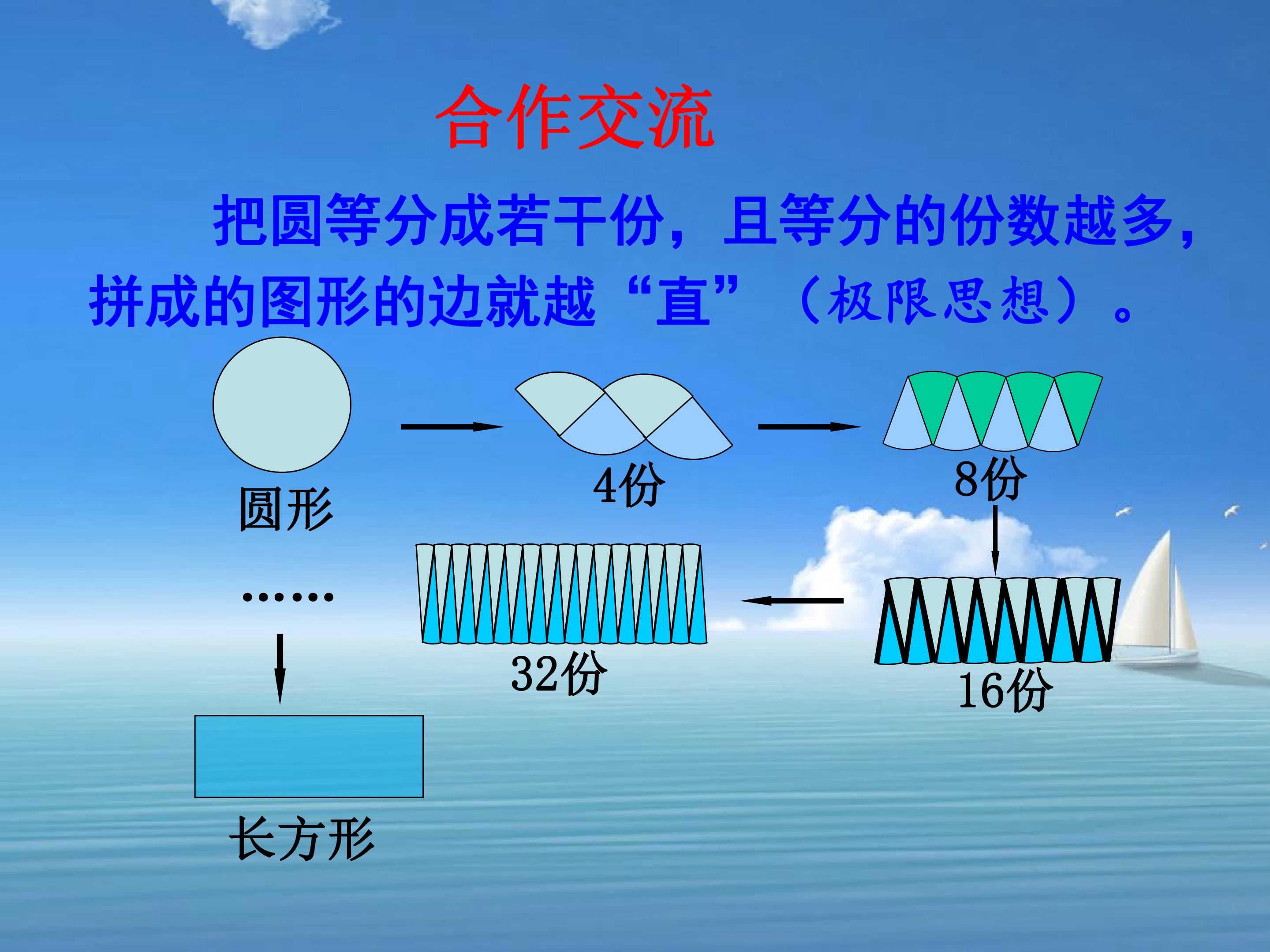 合作交流

把圆等分成若干份，且等分的份数越多，拼成的图形的边就越“直”（极限思想）。

圆形

4份

8份

16份

32份

……

长方形